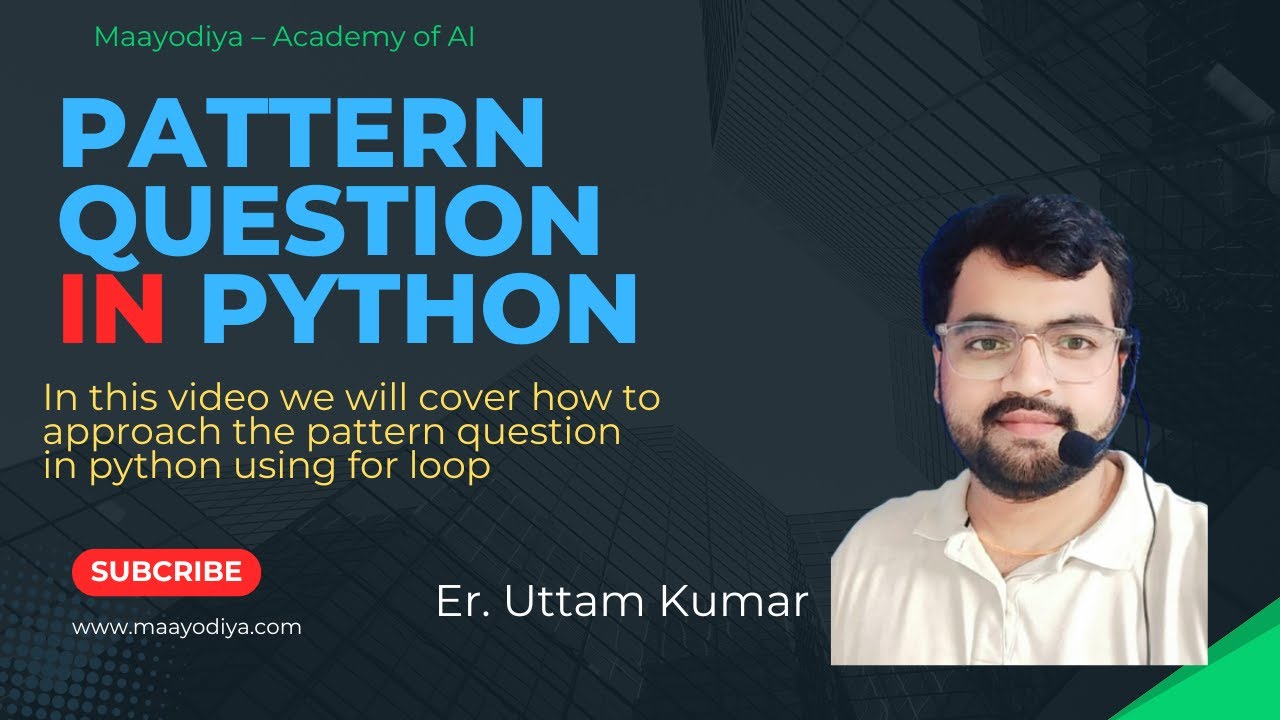 Maayodiya – Academy of AI

PATTERN QUESTION IN PYTHON

In this video we will cover how to approach the pattern question in python using for loop

SUBCRIBE

www.maayodiya.com

Er. Uttam Kumar